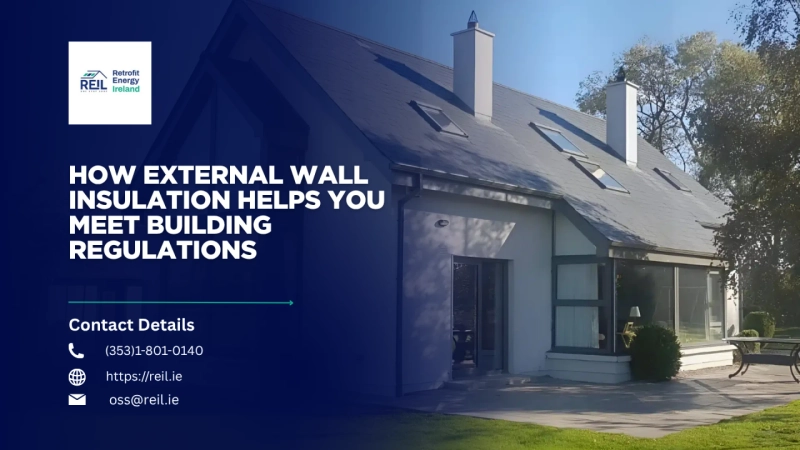 REIL
Retrofit Energy Ireland

HOW EXTERNAL WALL INSULATION HELPS YOU MEET BUILDING REGULATIONS

Contact Details

(353)1-801-0140

https://reil.ie

oss@reil.ie